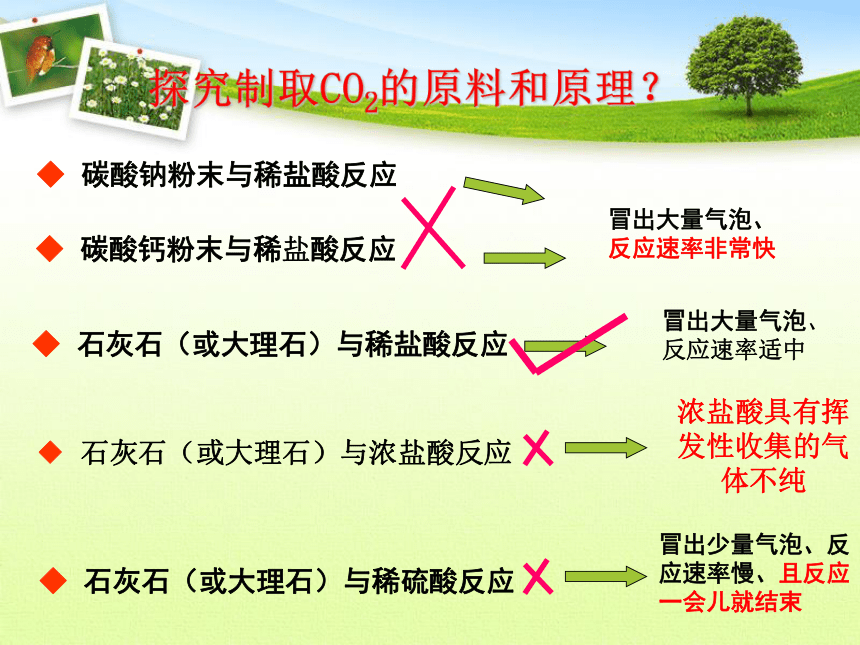 探究制取$CO_2$的原料和原理？

◆ 碳酸钠粉末与稀盐酸反应

◆ 碳酸钙粉末与稀盐酸反应

冒出大量气泡、反应速率非常快

◆ 石灰石（或大理石）与稀盐酸反应

冒出大量气泡、反应速率适中

◆ 石灰石（或大理石）与浓盐酸反应

浓盐酸具有挥发性收集的气体不纯

◆ 石灰石（或大理石）与稀硫酸反应

冒出少量气泡、反应速率慢、且反应一会儿就结束